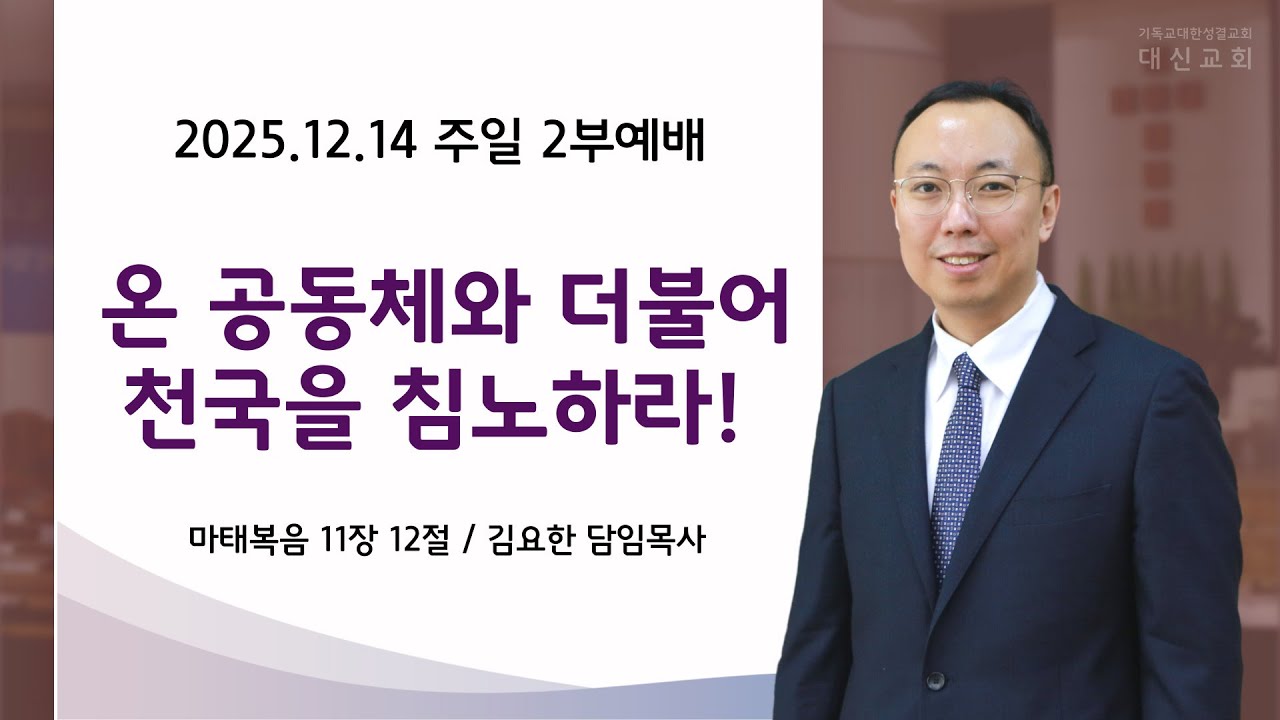 기독교대한성결교회
대신교회

2025.12.14 주일 2부예배

온 공동체와 더불어
천국을 침노하라!

마태복음 11장 12절 / 김요한 담임목사